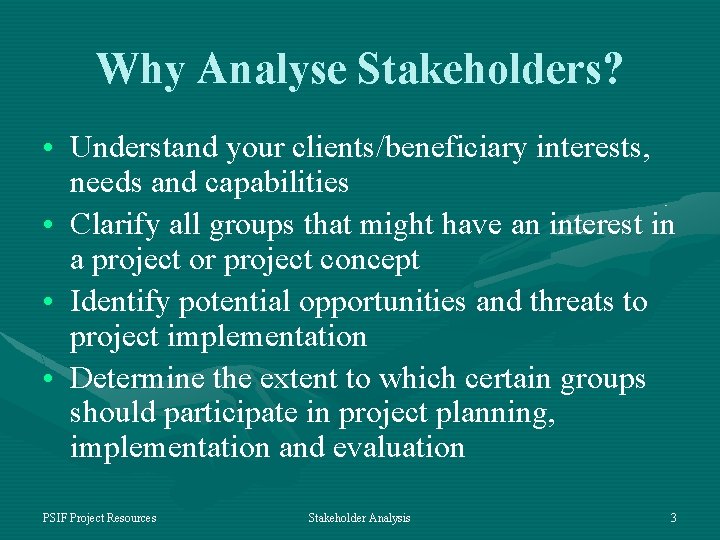 Why Analyse Stakeholders?

• Understand your clients/beneficiary interests, needs and capabilities
• Clarify all groups that might have an interest in a project or project concept
• Identify potential opportunities and threats to project implementation
• Determine the extent to which certain groups should participate in project planning, implementation and evaluation

PSIF Project Resources
Stakeholder Analysis
3